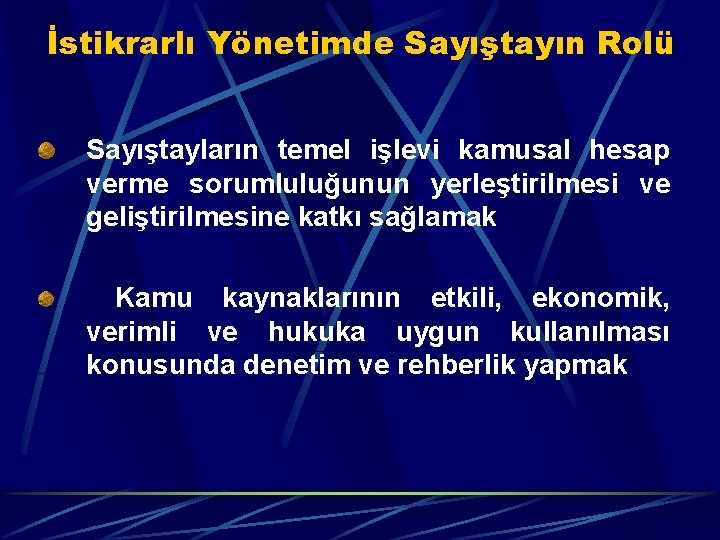 İstikrarlı Yönetimde Sayıştayın Rolü

Sayıştayların temel işlevi kamusal hesap verme sorumluluğunun yerleştirilmesi ve geliştirilmesine katkı sağlamak

Kamu kaynaklarının etkili, ekonomik, verimli ve hukuka uygun kullanılması konusunda denetim ve rehberlik yapmak